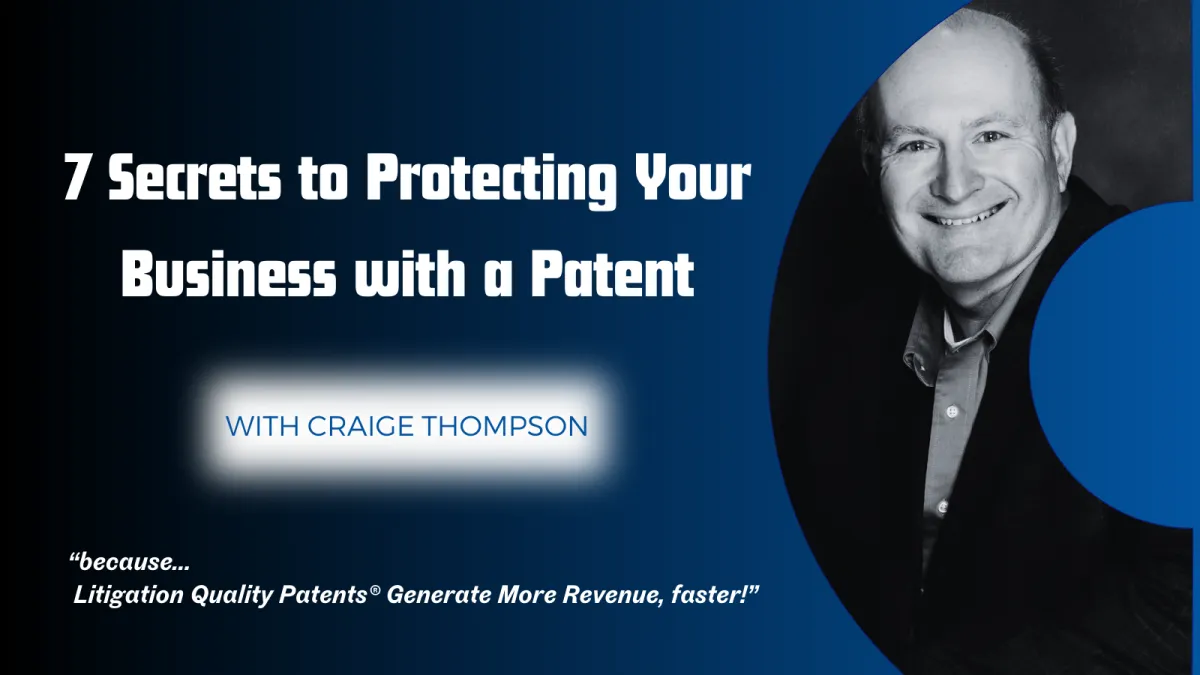 7 Secrets to Protecting Your Business with a Patent

WITH CRAIGE THOMPSON

“because...
Litigation Quality Patents® Generate More Revenue, faster!”